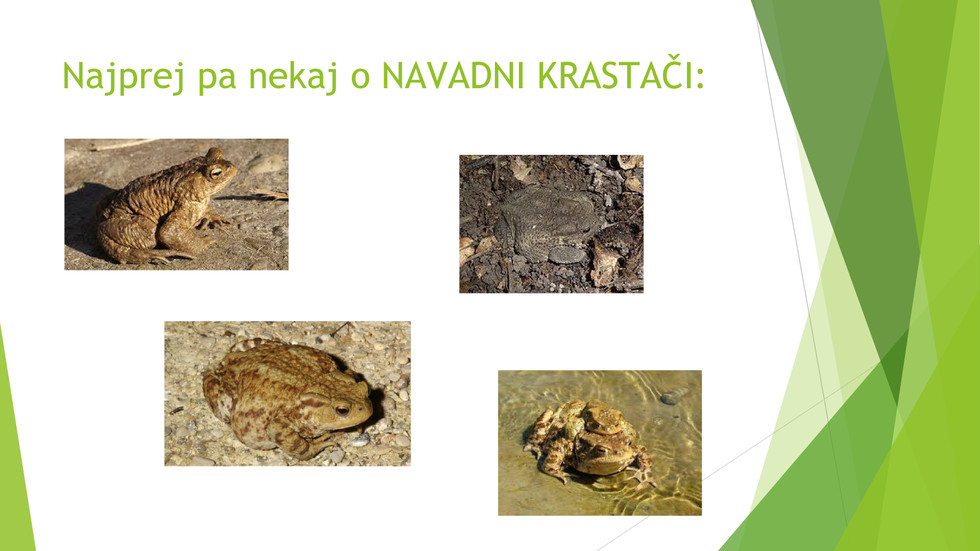 Najprej pa nekaj o NAVADNI KRASTAČI: